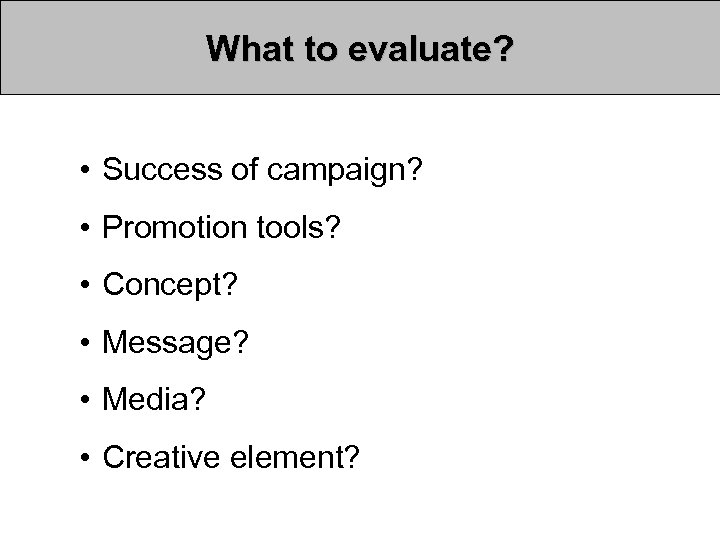 What to evaluate?

• Success of campaign?
• Promotion tools?
• Concept?
• Message?
• Media?
• Creative element?